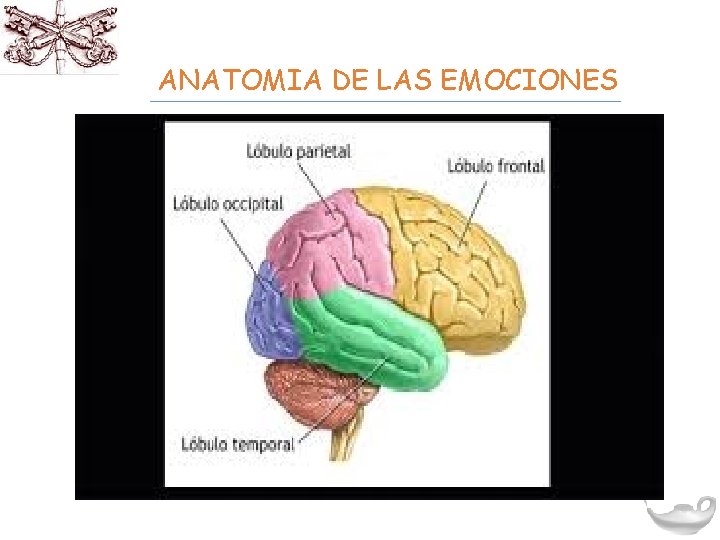 ANATOMIA DE LAS EMOCIONES

Lóbulo parietal

Lóbulo frontal

Lóbulo occipital

Lóbulo temporal